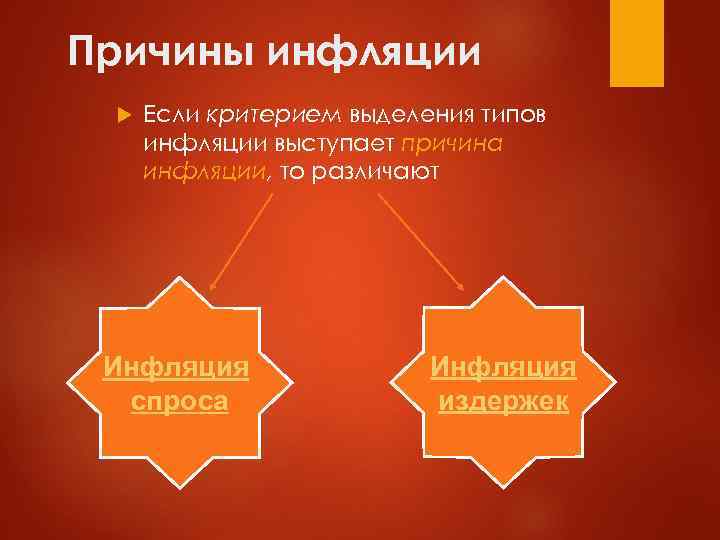 Причины инфляции

Если критерием выделения типов инфляции выступает причина инфляции, то различают

Инфляция спроса

Инфляция издержек